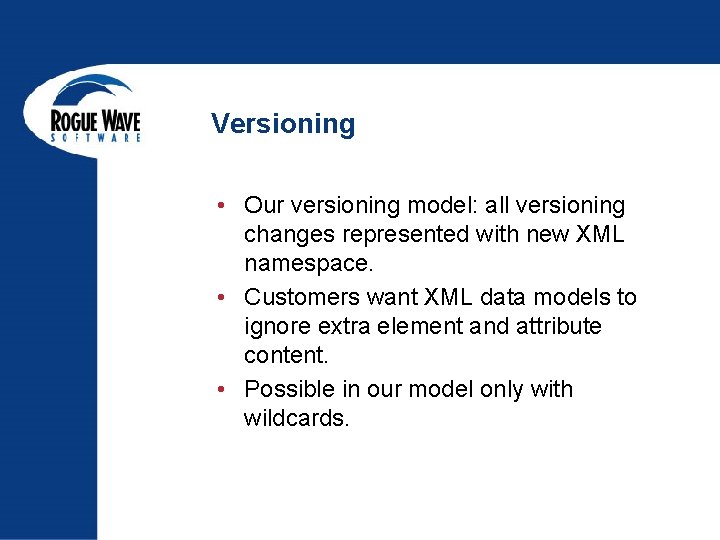 ROGUE WAVE
SOFTWARE

Versioning

• Our versioning model: all versioning changes represented with new XML namespace.
• Customers want XML data models to ignore extra element and attribute content.
• Possible in our model only with wildcards.